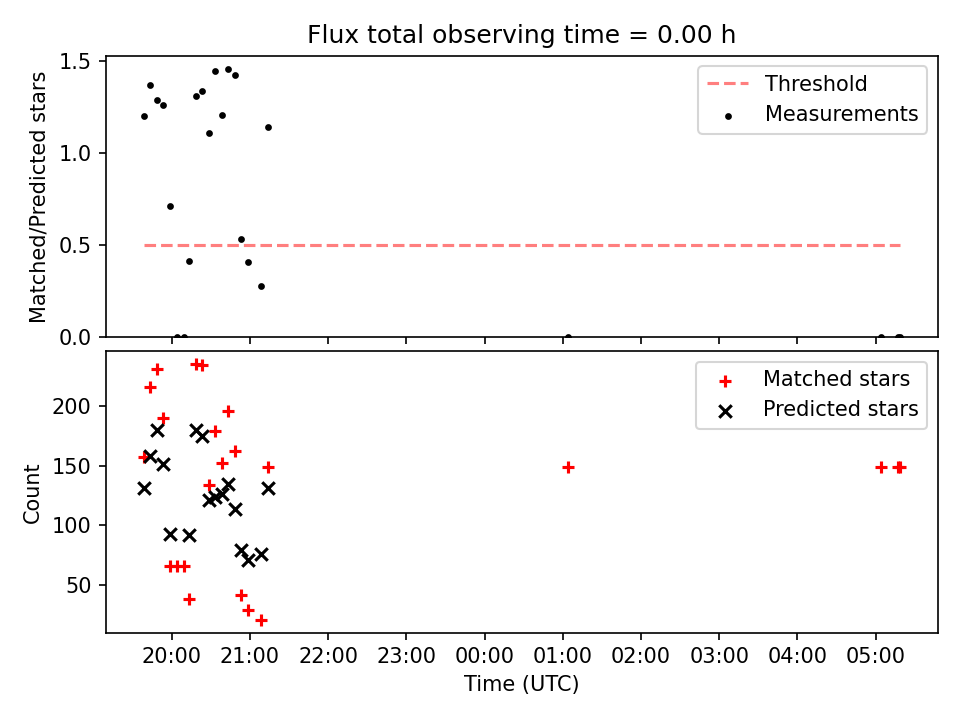 Flux total observing time = 0.00 h

Matched/Predicted stars

1.5
1.0
0.5
0.0

Threshold
Measurements

Count

200
150
100
50

Matched stars
Predicted stars

20:00 21:00 22:00 23:00 00:00 01:00 02:00 03:00 04:00 05:00

Time (UTC)